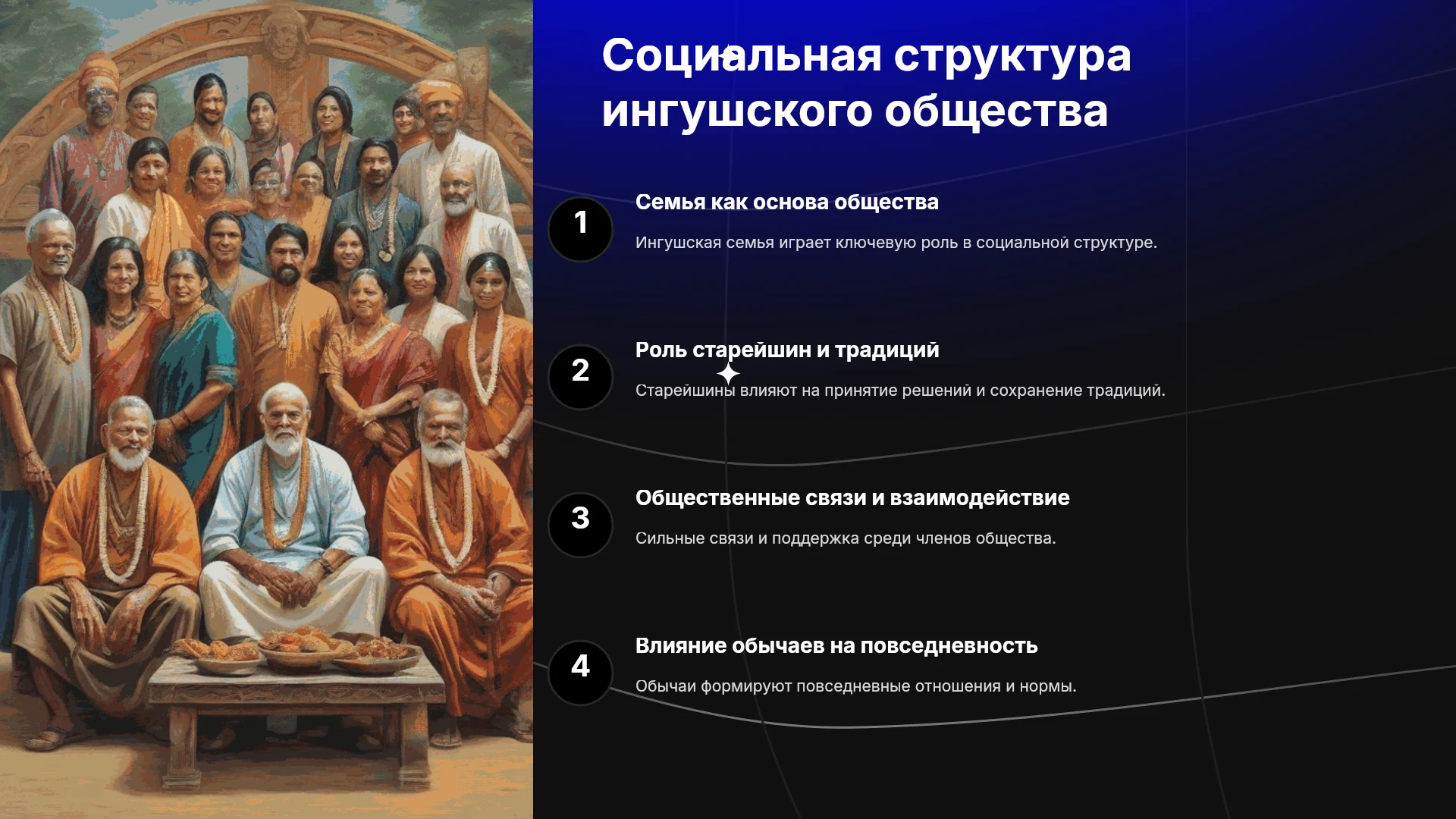 Социальная структура ингушского общества

1

Семья как основа общества

Ингушская семья играет ключевую роль в социальной структуре.

2

Роль старейшин и традиций

Старейшины влияют на принятие решений и сохранение традиций.

3

Общественные связи и взаимодействие

Сильные связи и поддержка среди членов общества.

4

Влияние обычаев на повседневность

Обычаи формируют повседневные отношения и нормы.